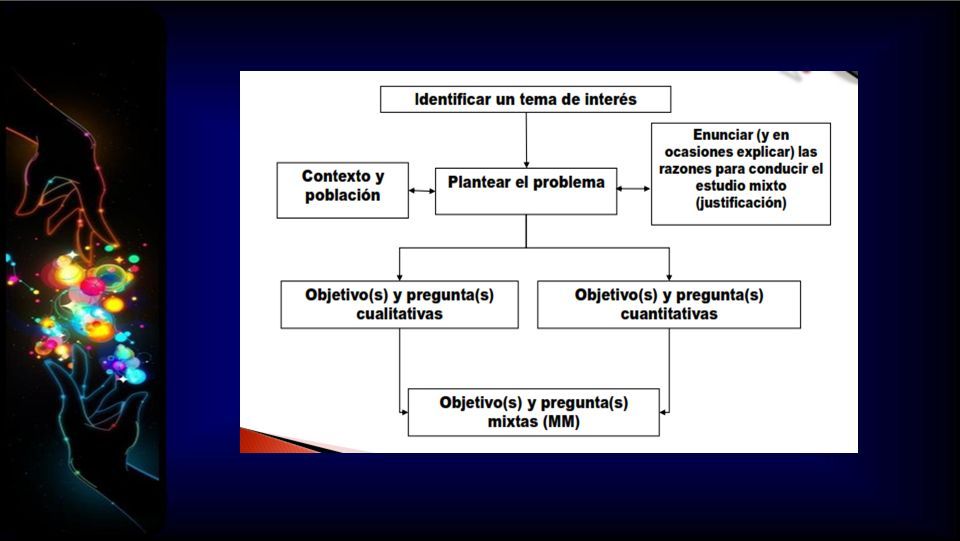 Identificar un tema de interés

Contexto y población

Plantear el problema

Enunciar (y en ocasiones explicar) las razones para conducir el estudio mixto (justificación)

Objetivo(s) y pregunta(s) cualitativas

Objetivo(s) y pregunta(s) cuantitativas

Objetivo(s) y pregunta(s) mixtas (MM)